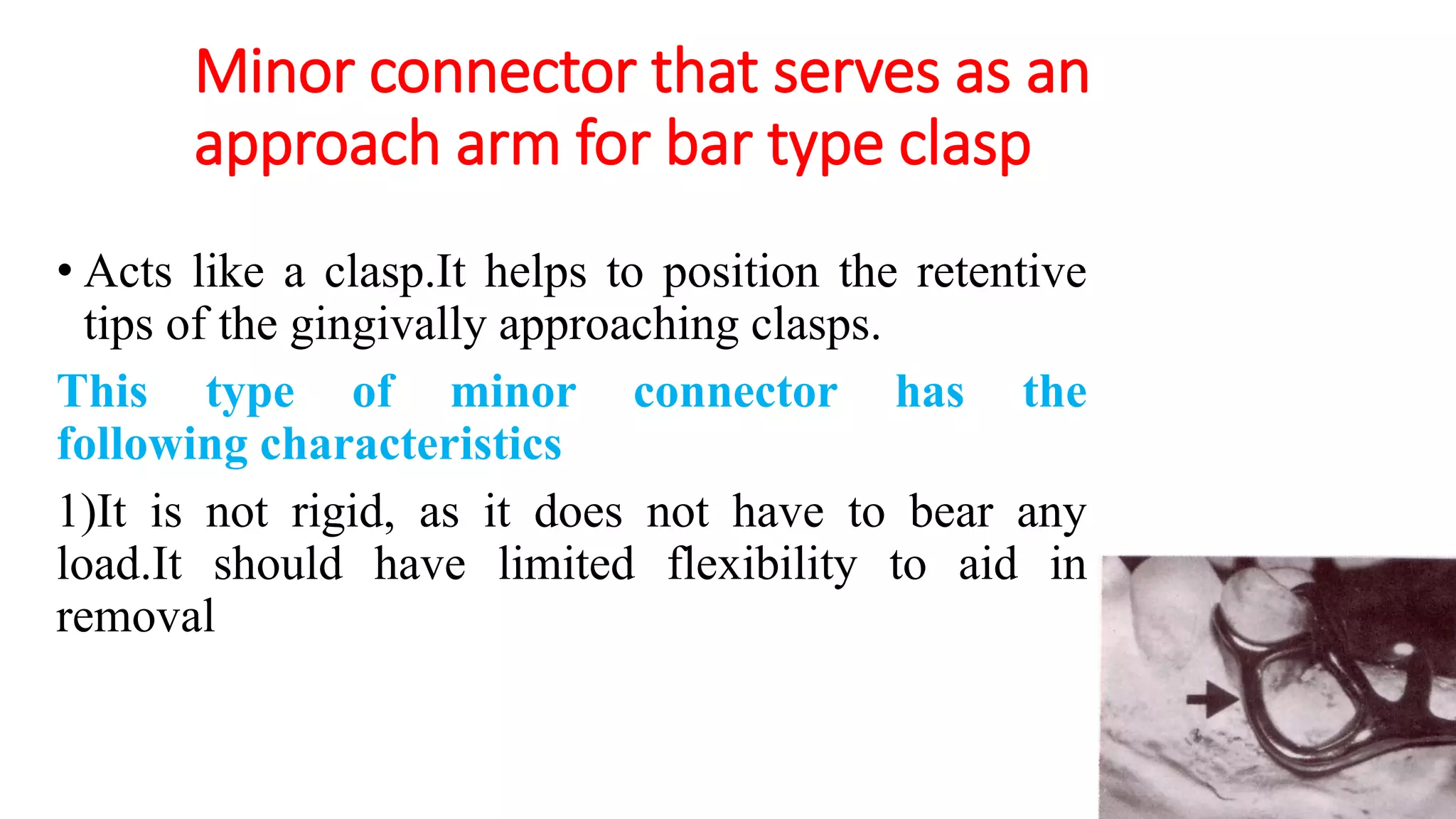 Minor connector that serves as an approach arm for bar type clasp

• Acts like a clasp.It helps to position the retentive tips of the gingivally approaching clasps.

This type of minor connector has the following characteristics

1)It is not rigid, as it does not have to bear any load.It should have limited flexibility to aid in removal